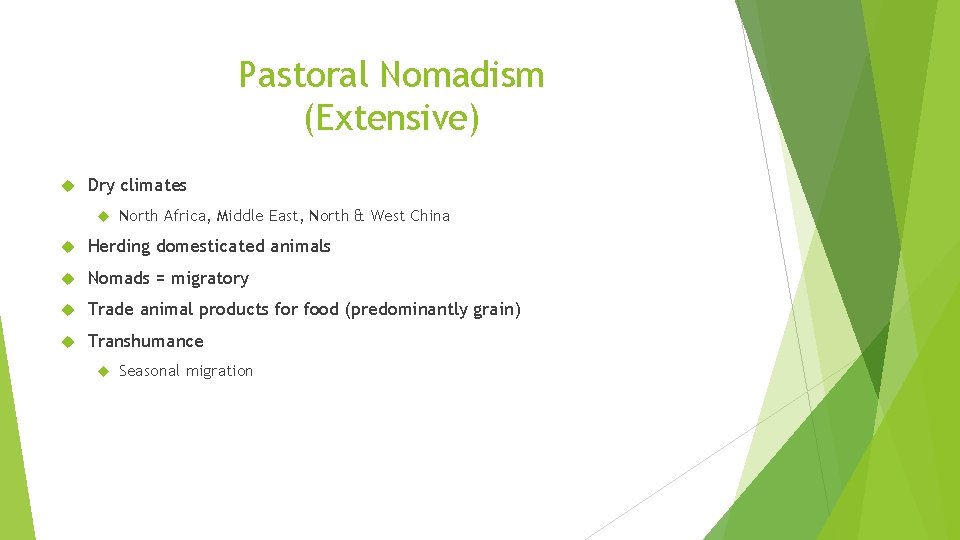 Pastoral Nomadism (Extensive)

Dry climates

North Africa, Middle East, North & West China

Herding domesticated animals

Nomads = migratory

Trade animal products for food (predominantly grain)

Transhumance

Seasonal migration